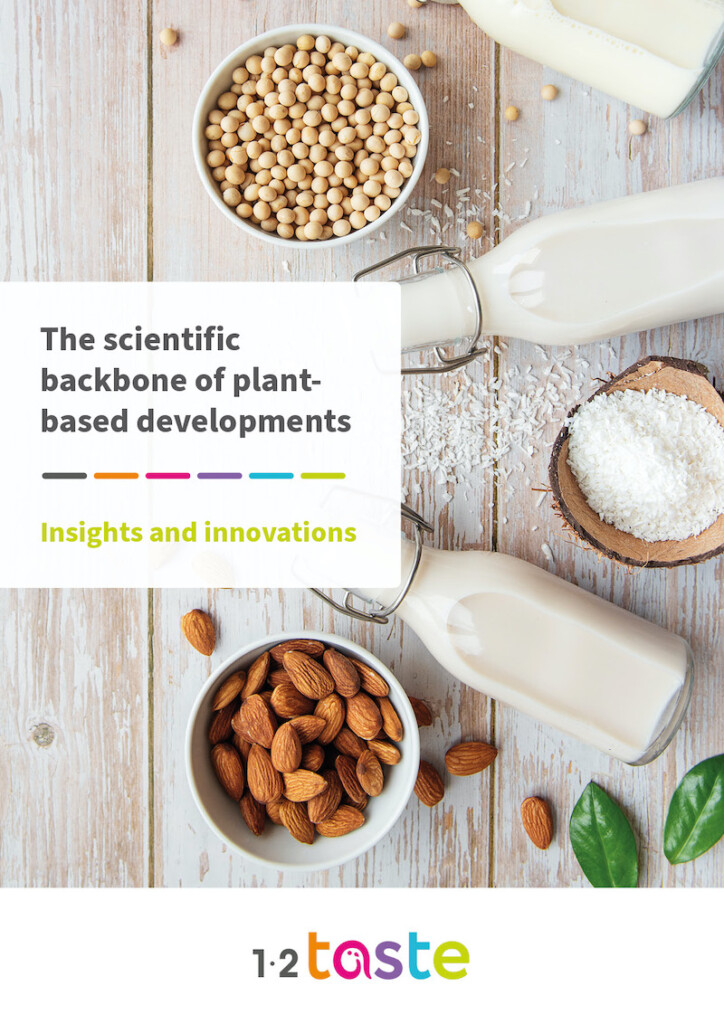 The scientific backbone of plant-based developments

Insights and innovations

1·2 taste